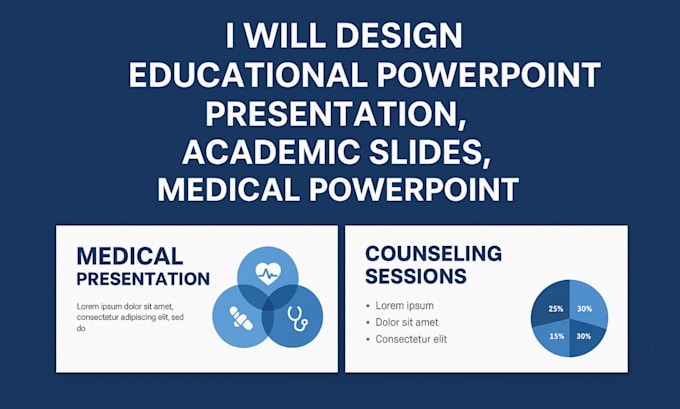 I WILL DESIGN
EDUCATIONAL POWERPOINT PRESENTATION,
ACADEMIC SLIDES,
MEDICAL POWERPOINT

MEDICAL PRESENTATION

Lorem ipsum dolor sit amet, consectetur adipiscing elit, sed do

COUNSELING SESSIONS

• Lorem ipsum
• Dolor sit amet
• Consectetur elit

25%
30%
15%
30%